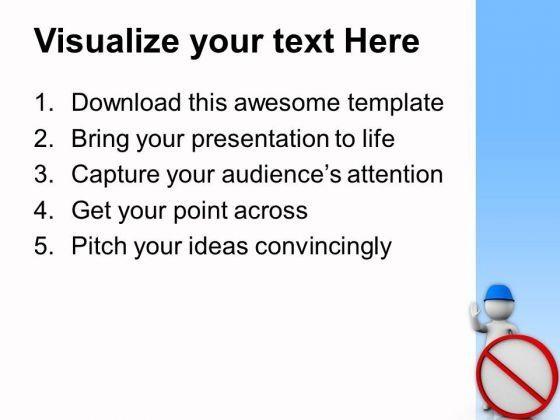 Visualize your text Here

1. Download this awesome template
2. Bring your presentation to life
3. Capture your audience's attention
4. Get your point across
5. Pitch your ideas convincingly